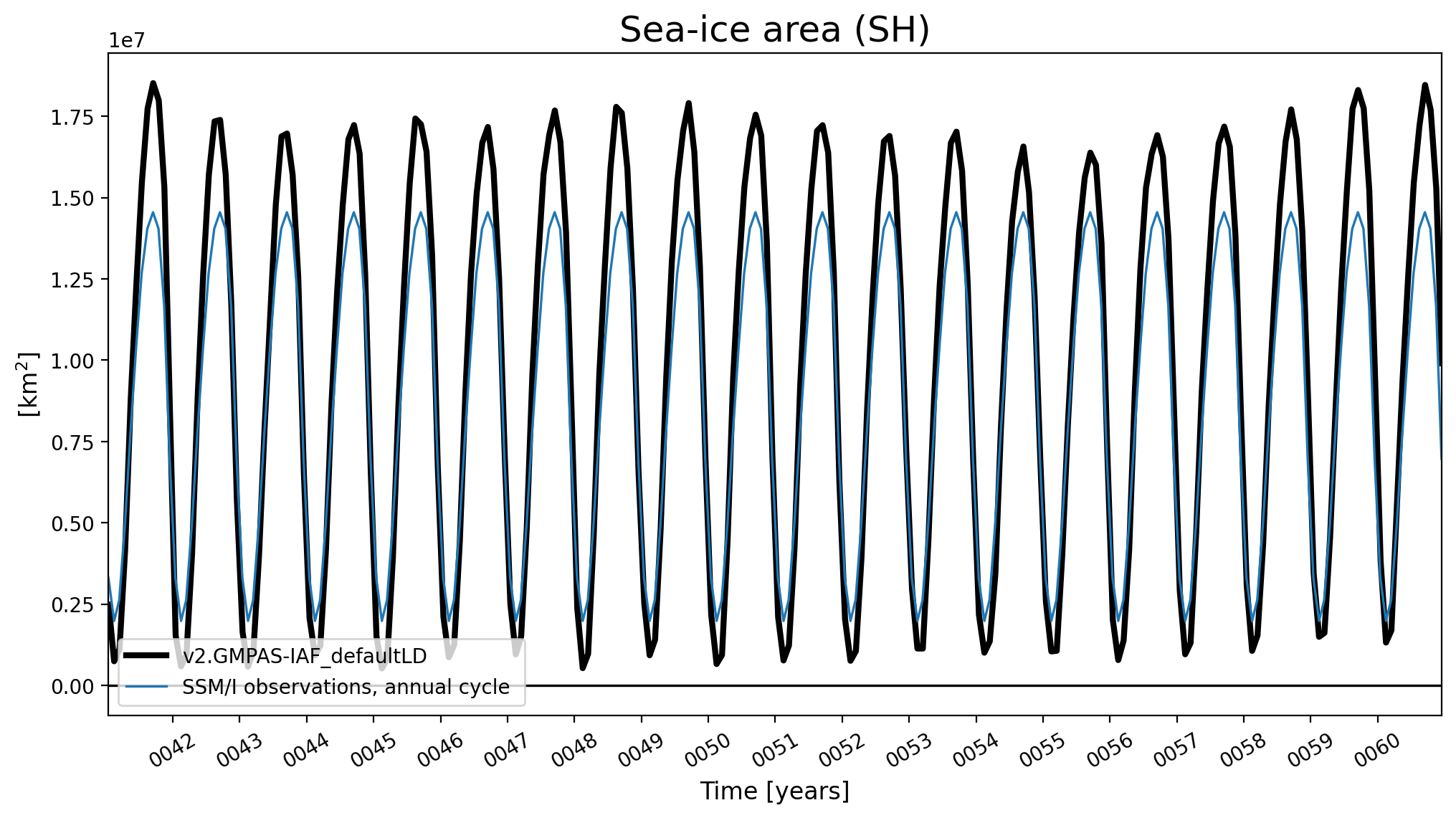 Sea-ice area (SH)

1e7

1.75
1.50
1.25
1.00
0.75
0.50
0.25
0.00

[km$^2$]

v2.GMPAS-IAF_defaultLD
SSM/I observations, annual cycle

0042 0043 0044 0045 0046 0047 0048 0049 0050 0051 0052 0053 0054 0055 0056 0057 0058 0059 0060

Time [years]